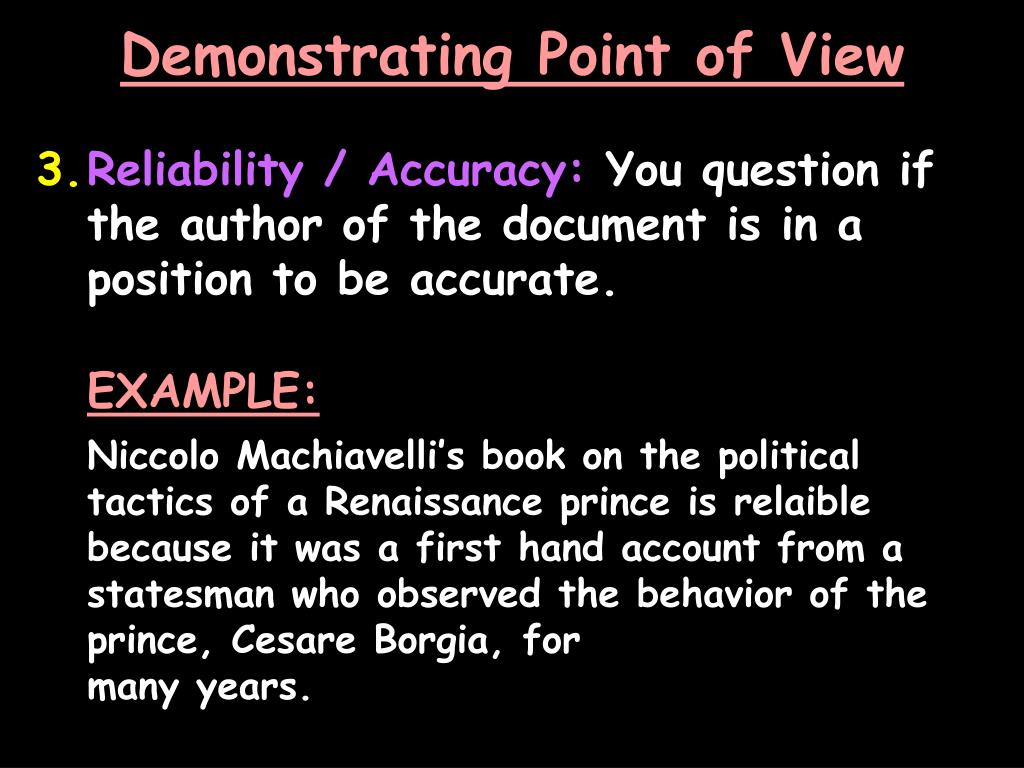 Demonstrating Point of View

3. Reliability / Accuracy: You question if the author of the document is in a position to be accurate.

EXAMPLE:

Niccolo Machiavelli's book on the political tactics of a Renaissance prince is relaible because it was a first hand account from a statesman who observed the behavior of the prince, Cesare Borgia, for many years.